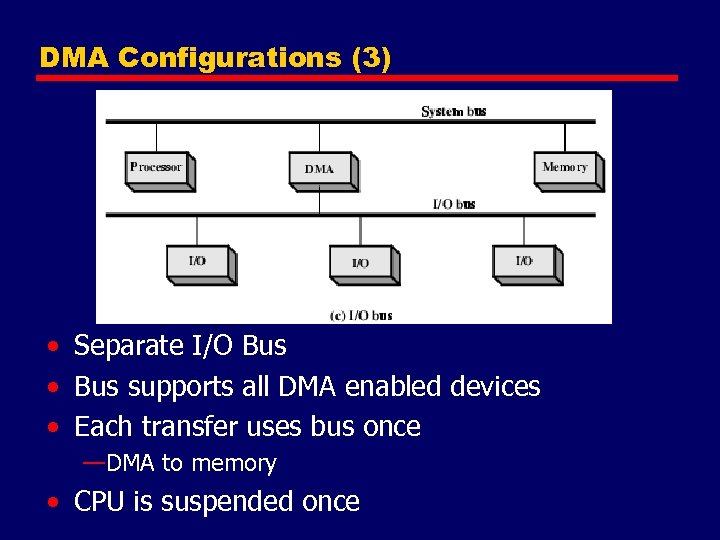 DMA Configurations (3)

System bus

Processor

DMA

Memory

I/O bus

I/O

I/O

I/O

(c) I/O bus

• Separate I/O Bus
• Bus supports all DMA enabled devices
• Each transfer uses bus once
—DMA to memory
• CPU is suspended once